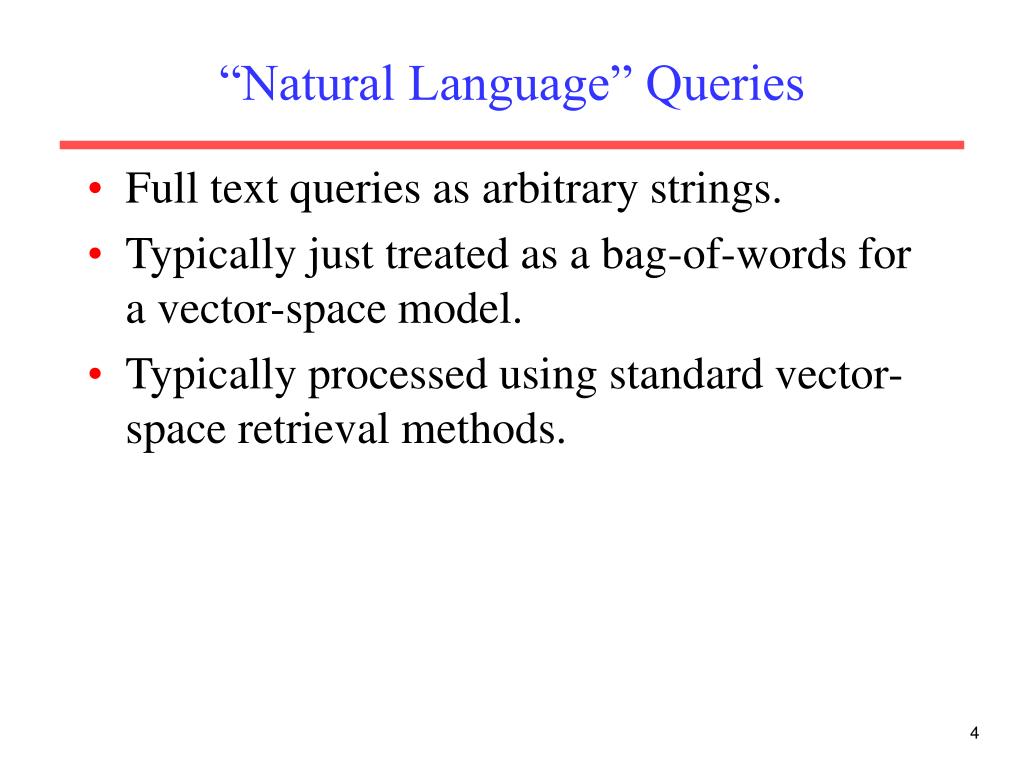 “Natural Language” Queries

• Full text queries as arbitrary strings.
• Typically just treated as a bag-of-words for a vector-space model.
• Typically processed using standard vector-space retrieval methods.

4